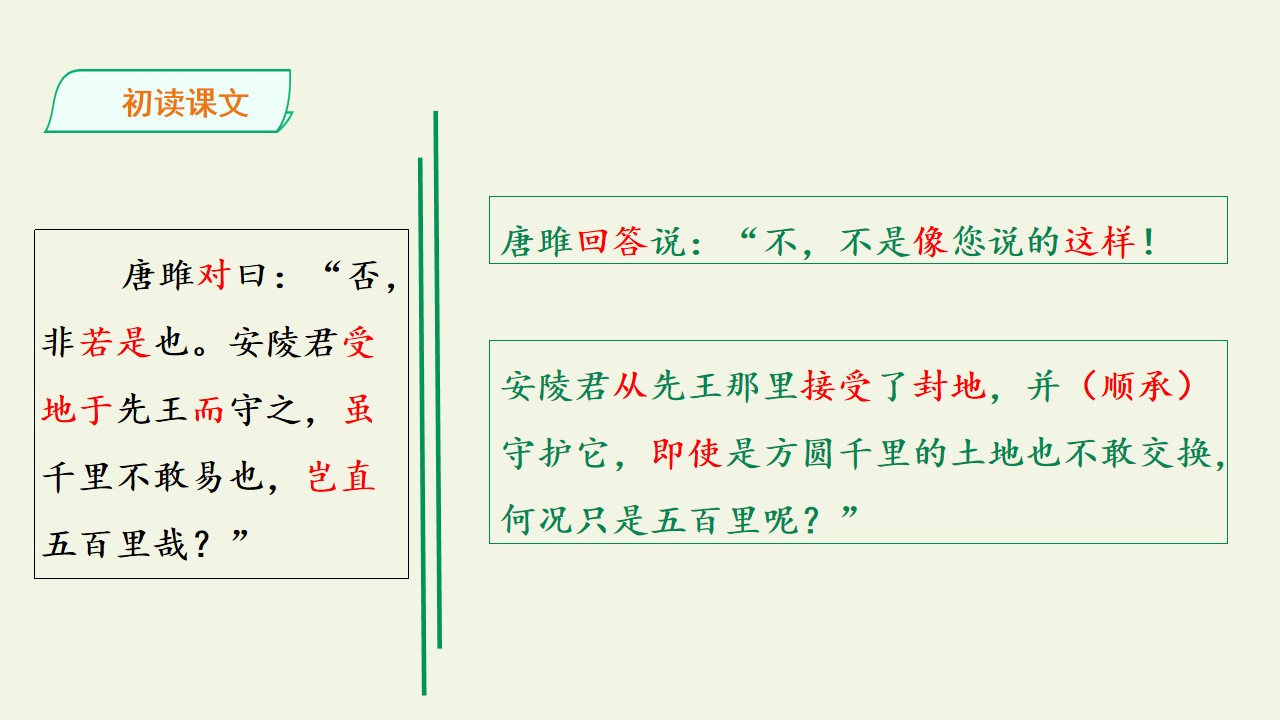 初读课文

唐雎对曰：“否，非若是也。安陵君受地于先王而守之，虽千里不敢易也，岂直五百里哉？”

唐雎回答说：“不，不是像您说的这样！

安陵君从先王那里接受了封地，并（顺承）守护它，即使是方圆千里的土地也不敢交换，何况只是五百里呢？”